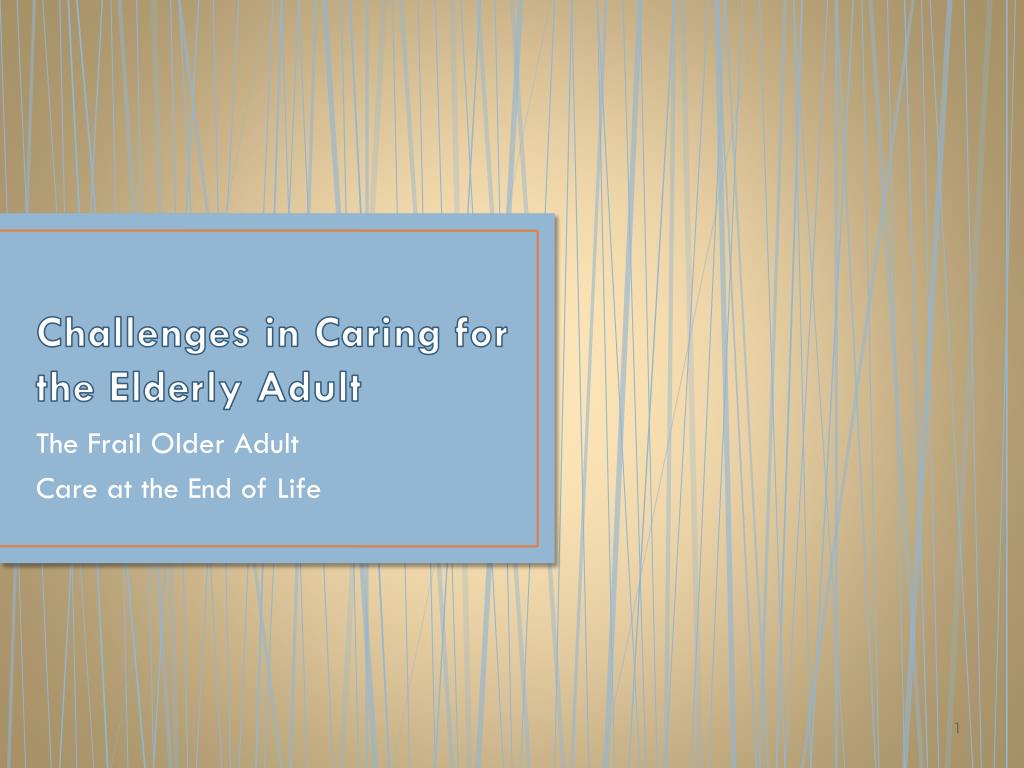 Challenges in Caring for the Elderly Adult

The Frail Older Adult

Care at the End of Life

1